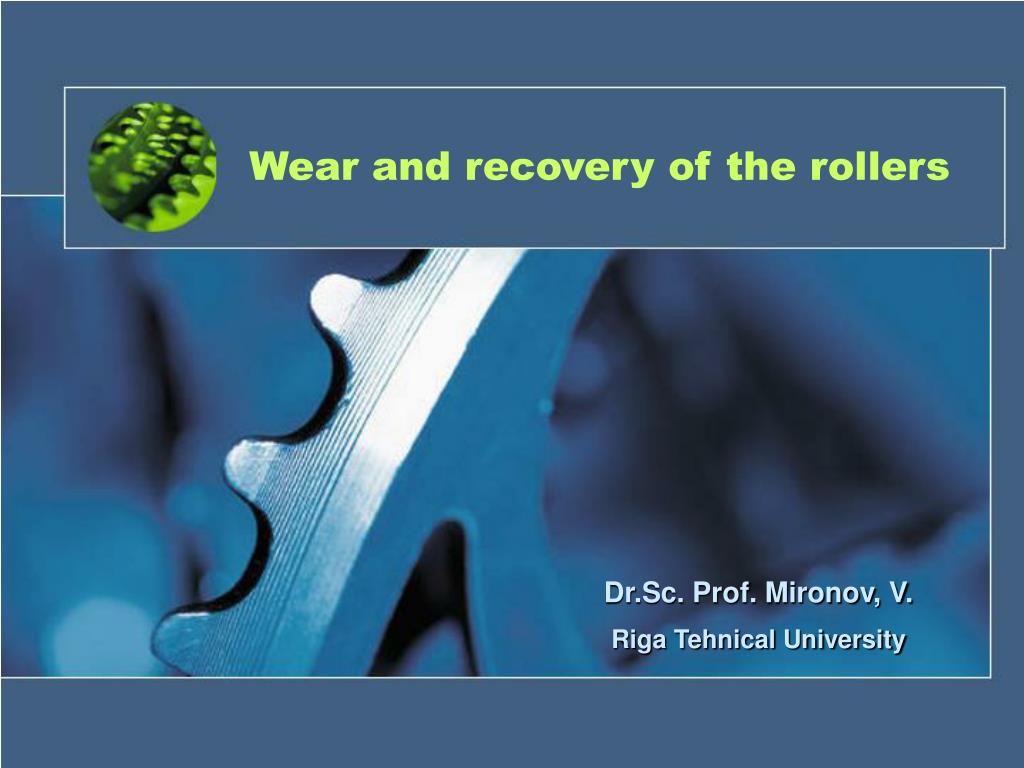 Wear and recovery of the rollers

Dr.Sc. Prof. Mironov, V.

Riga Tehnical University